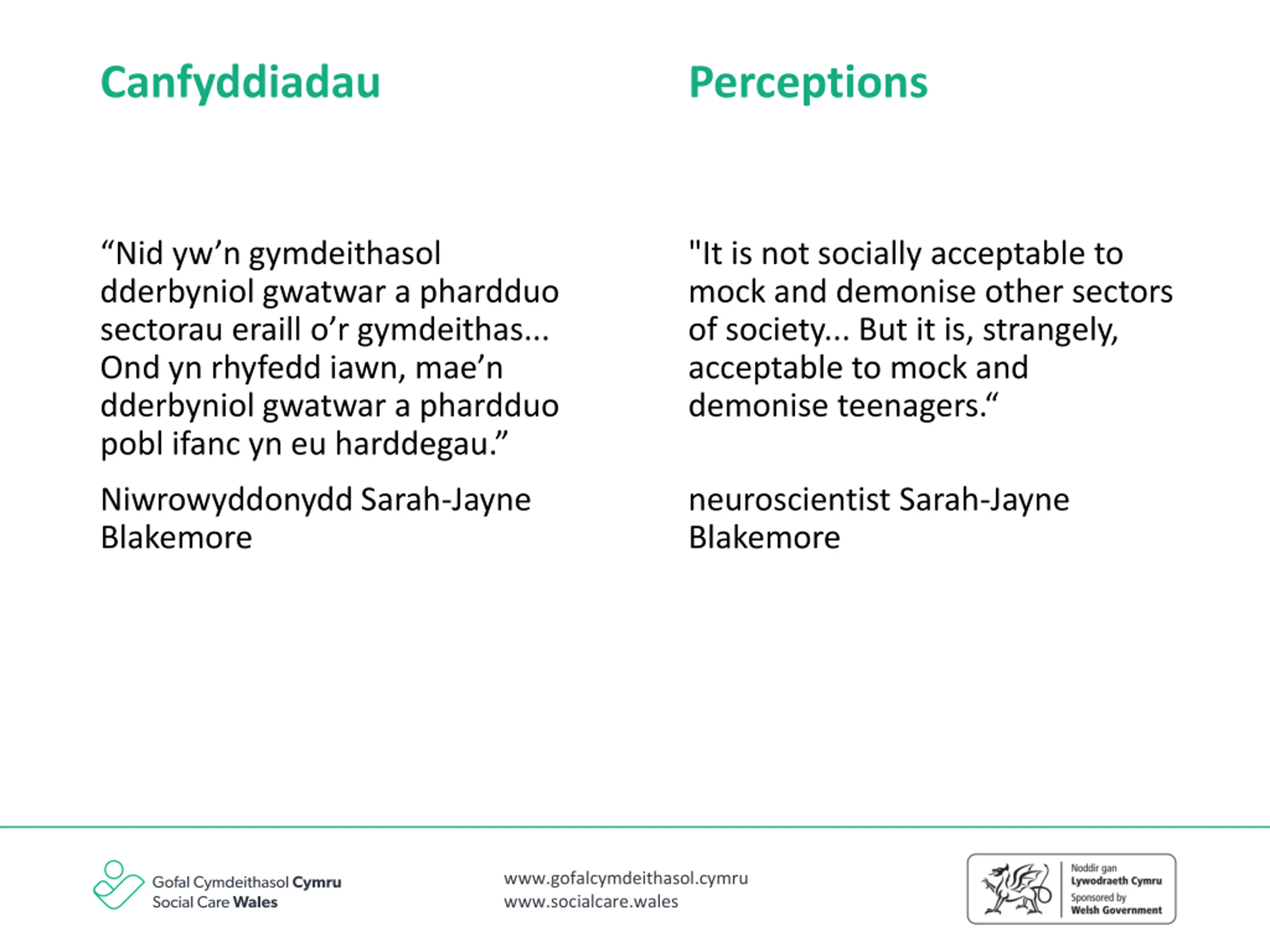 Canfyddiadau

“Nid yw’n gymdeithasol dderbyniol gwatwar a phardduo sectorau eraill o’r gymdeithas... Ond yn rhyfedd iawn, mae’n dderbyniol gwatwar a phardduo pobl ifanc yn eu harddegau.”

Niwrowyddonydd Sarah-Jayne Blakemore

Perceptions

"It is not socially acceptable to mock and demonise other sectors of society... But it is, strangely, acceptable to mock and demonise teenagers.“

neuroscientist Sarah-Jayne Blakemore

Gofal Cymdeithasol Cymru
Social Care Wales

www.gofalcymdeithasol.cymru
www.socialcare.wales

Noddir gan
Lywodraeth Cymru
Sponsored by
Welsh Government